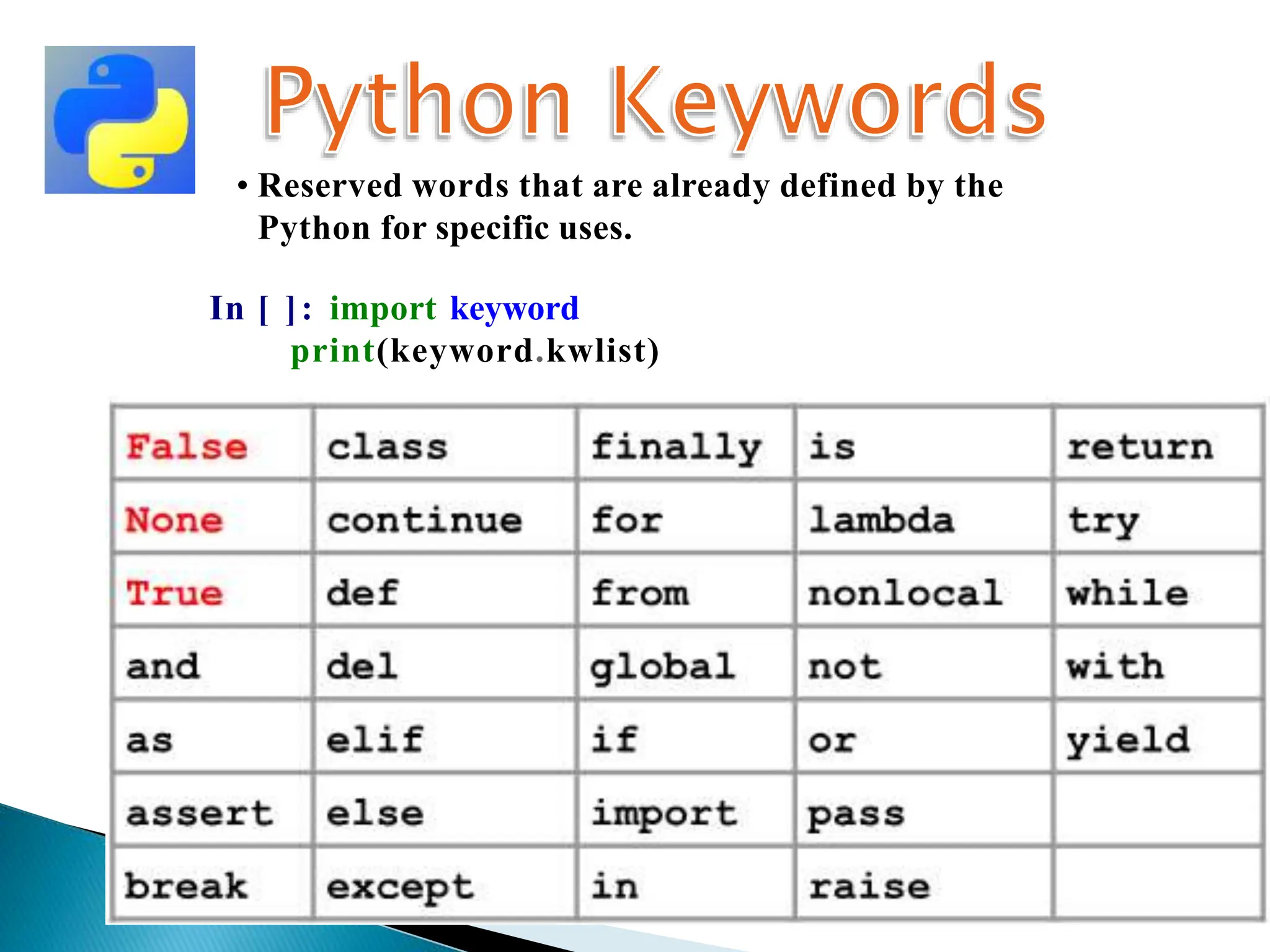 Python Keywords

• Reserved words that are already defined by the Python for specific uses.

In [ ]: import keyword
print(keyword.kwlist)

| False | class | finally | is | return |
|---|---|---|---|---|
| None | continue | for | lambda | try |
| True | def | from | nonlocal | while |
| and | del | global | not | with |
| as | elif | if | or | yield |
| assert | else | import | pass | |
| break | except | in | raise | |